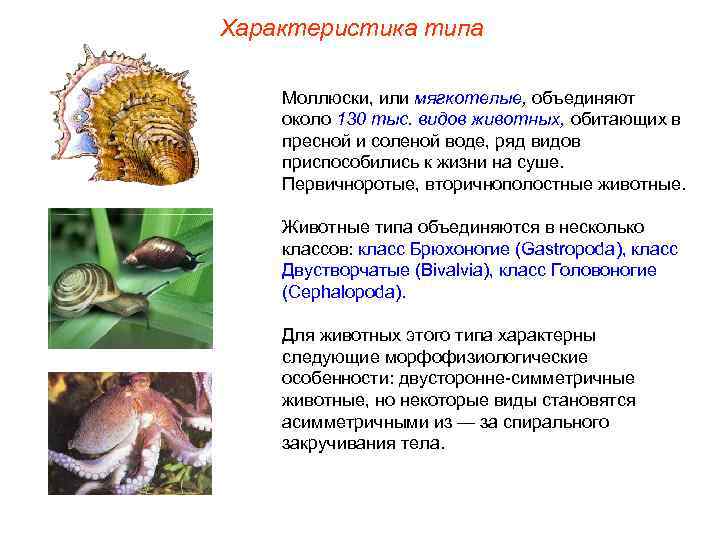 Характеристика типа

Моллюски, или мягкотелые, объединяют около 130 тыс. видов животных, обитающих в пресной и соленой воде, ряд видов приспособились к жизни на суше. Первичноротые, вторичнополостные животные.

Животные типа объединяются в несколько классов: класс Брюхоногие (Gastropoda), класс Двустворчатые (Bivalvia), класс Головоногие (Cephalopoda).

Для животных этого типа характерны следующие морфофизиологические особенности: двусторонне-симметричные животные, но некоторые виды становятся асимметричными из — за спирального закручивания тела.